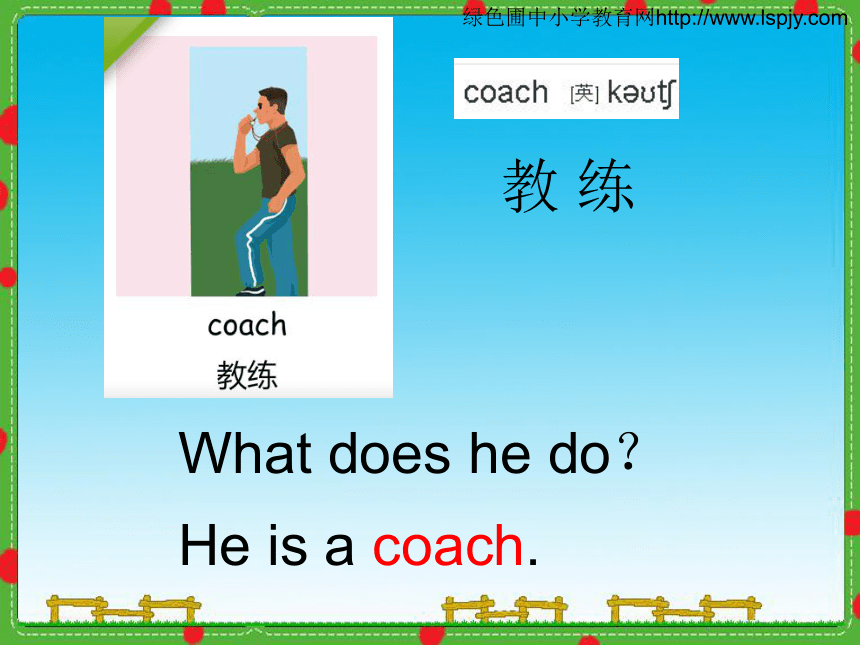 绿色圃中小学教育网http://www.lspjy.com

coach
教练

coach [英] kəʊtʃ

教 练

What does he do？

He is a coach.